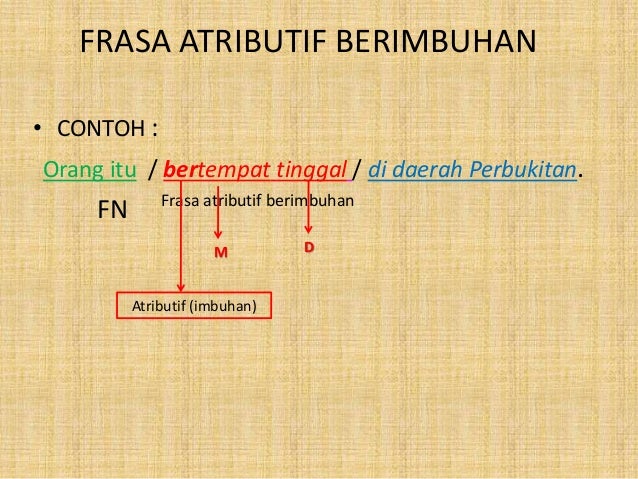 FRASA ATRIBUTIF BERIMBUHAN

• CONTOH :

Orang itu / bertempat tinggal / di daerah Perbukitan.

FN

Frasa atributif berimbuhan

M

D

Atributif (imbuhan)